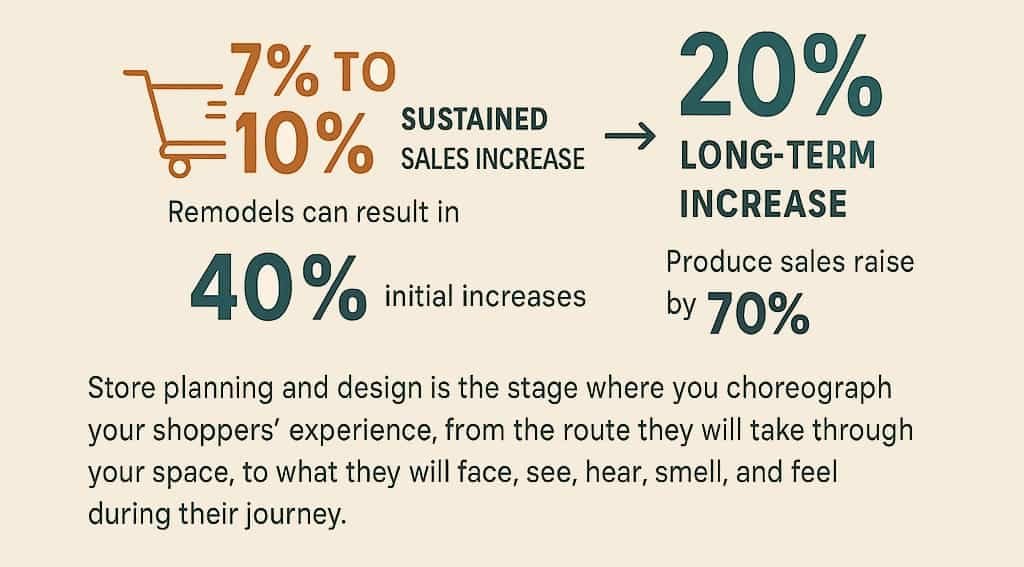 7% TO 10% SUSTAINED SALES INCREASE → 20% LONG-TERM INCREASE

Remodels can result in 40% initial increases

Produce sales raise by 70%

Store planning and design is the stage where you choreograph your shoppers' experience, from the route they will take through your space, to what they will face, see, hear, smell, and feel during their journey.